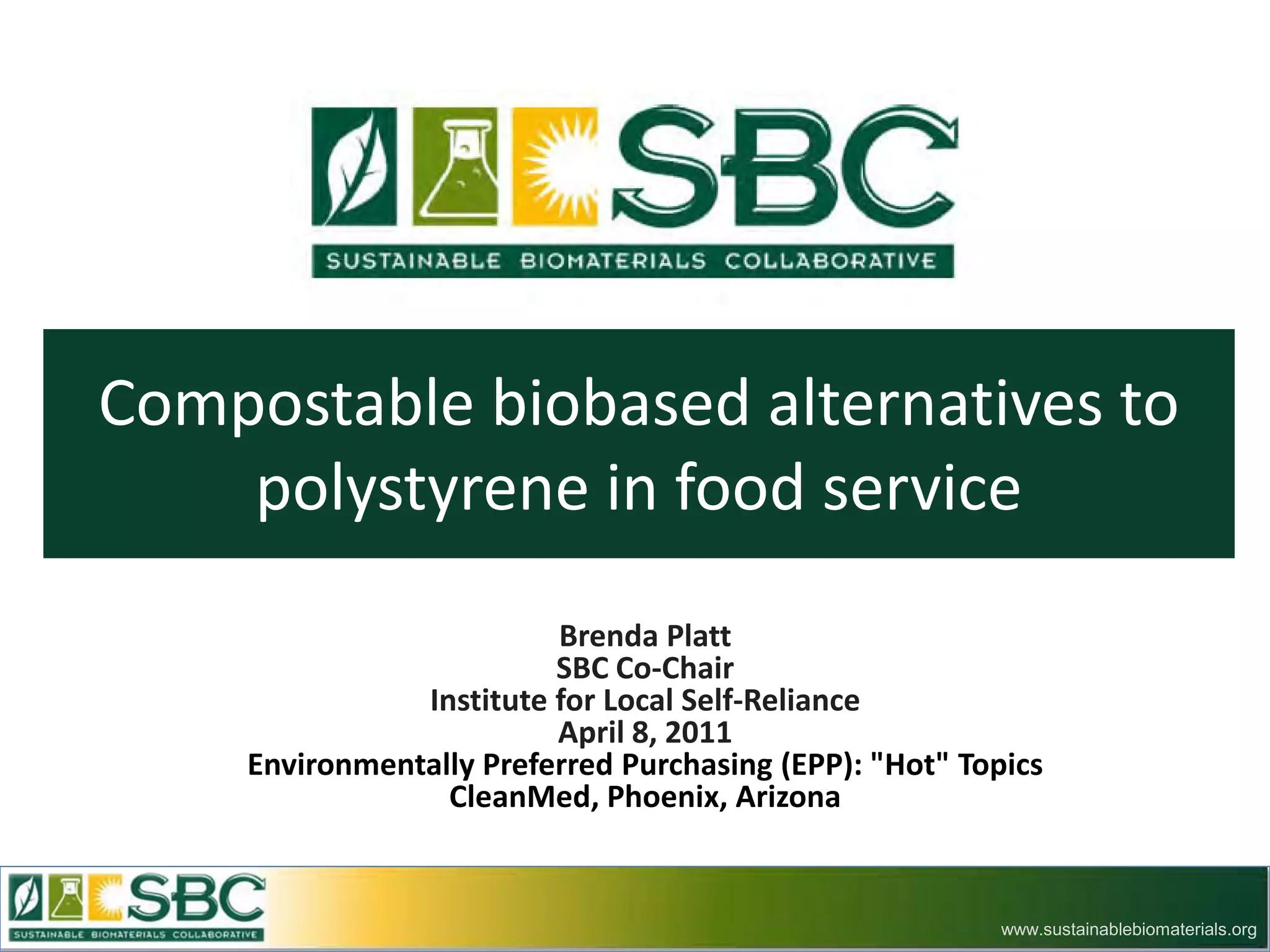 SBC
SUSTAINABLE BIOMATERIALS COLLABORATIVE

Compostable biobased alternatives to polystyrene in food service

Brenda Platt
SBC Co-Chair
Institute for Local Self-Reliance
April 8, 2011
Environmentally Preferred Purchasing (EPP): "Hot" Topics
CleanMed, Phoenix, Arizona

SBC
SUSTAINABLE BIOMATERIALS COLLABORATIVE

www.sustainablebiomaterials.org